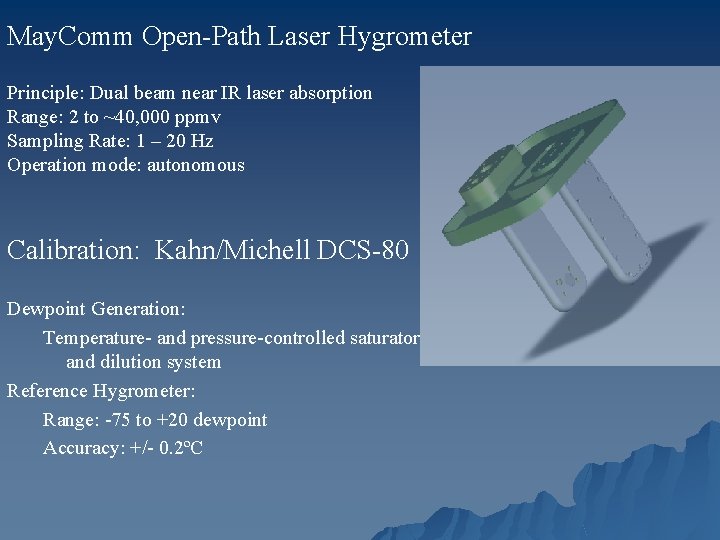 MayComm Open-Path Laser Hygrometer

Principle: Dual beam near IR laser absorption
Range: 2 to ~40,000 ppmv
Sampling Rate: 1 – 20 Hz
Operation mode: autonomous

Calibration: Kahn/Michell DCS-80

Dewpoint Generation:

Temperature- and pressure-controlled saturator and dilution system

Reference Hygrometer:

Range: -75 to +20 dewpoint

Accuracy: +/- 0.2°C